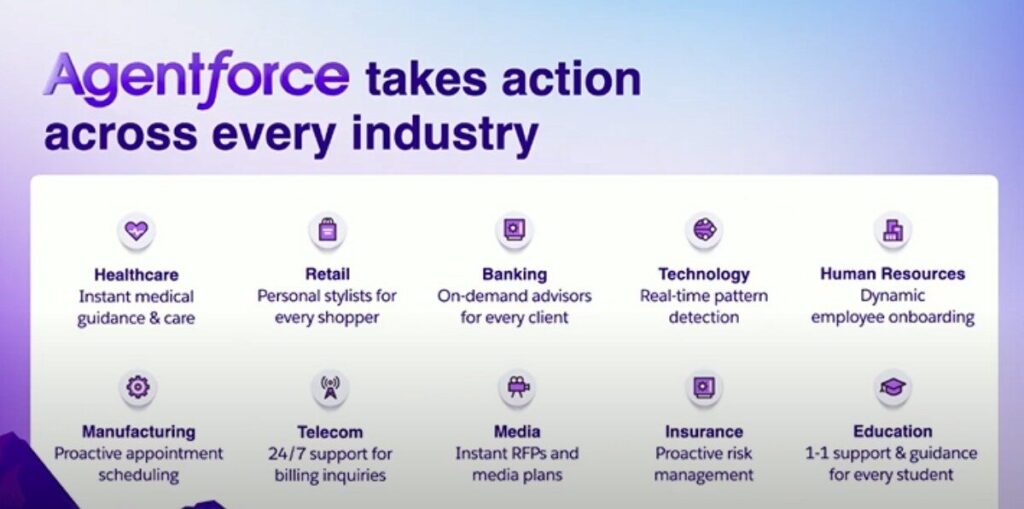 Agentforce takes action across every industry

Healthcare
Instant medical guidance & care

Retail
Personal stylists for every shopper

Banking
On-demand advisors for every client

Technology
Real-time pattern detection

Human Resources
Dynamic employee onboarding

Manufacturing
Proactive appointment scheduling

Telecom
24/7 support for billing inquiries

Media
Instant RFPs and media plans

Insurance
Proactive risk management

Education
1-1 support & guidance for every student